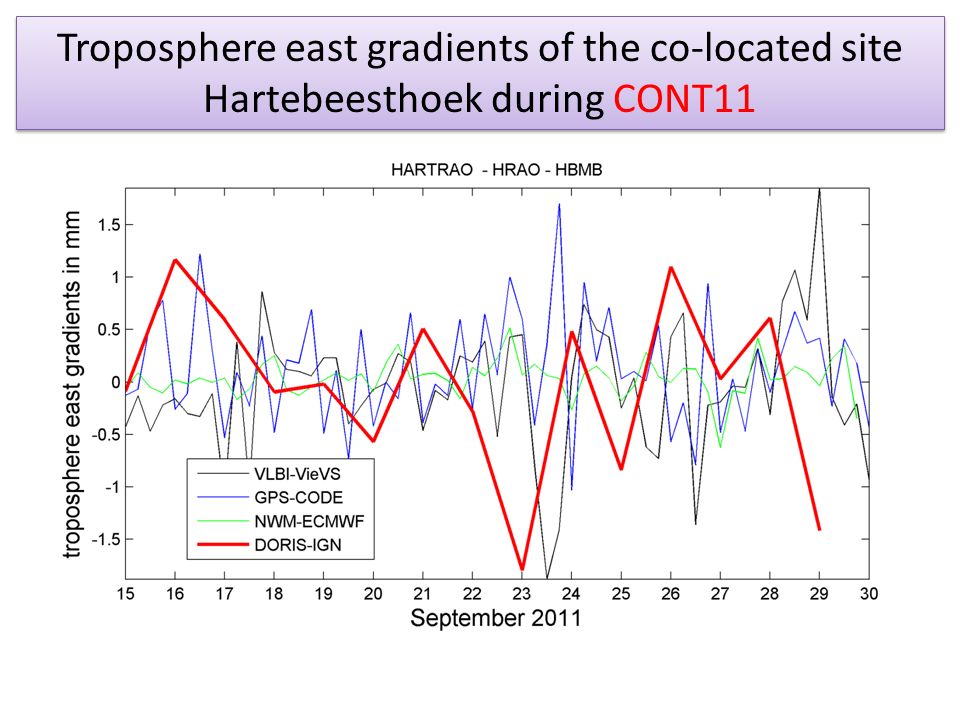 Troposphere east gradients of the co-located site Hartebeesthoek during CONT11

HARTRAO - HRAO - HBMB

troposphere east gradients in mm

1.5
1
0.5
0
-0.5
-1
-1.5

VLBI-VieVS
GPS-CODE
NWM-ECMWF
DORIS-IGN

15 16 17 18 19 20 21 22 23 24 25 26 27 28 29 30
September 2011